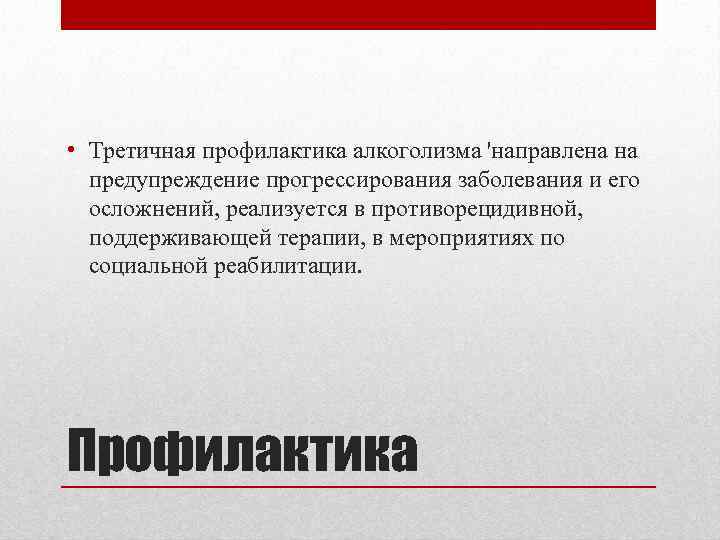 • Третичная профилактика алкоголизма 'направлена на предупреждение прогрессирования заболевания и его осложнений, реализуется в противорецидивной, поддерживающей терапии, в мероприятиях по социальной реабилитации.

Профилактика